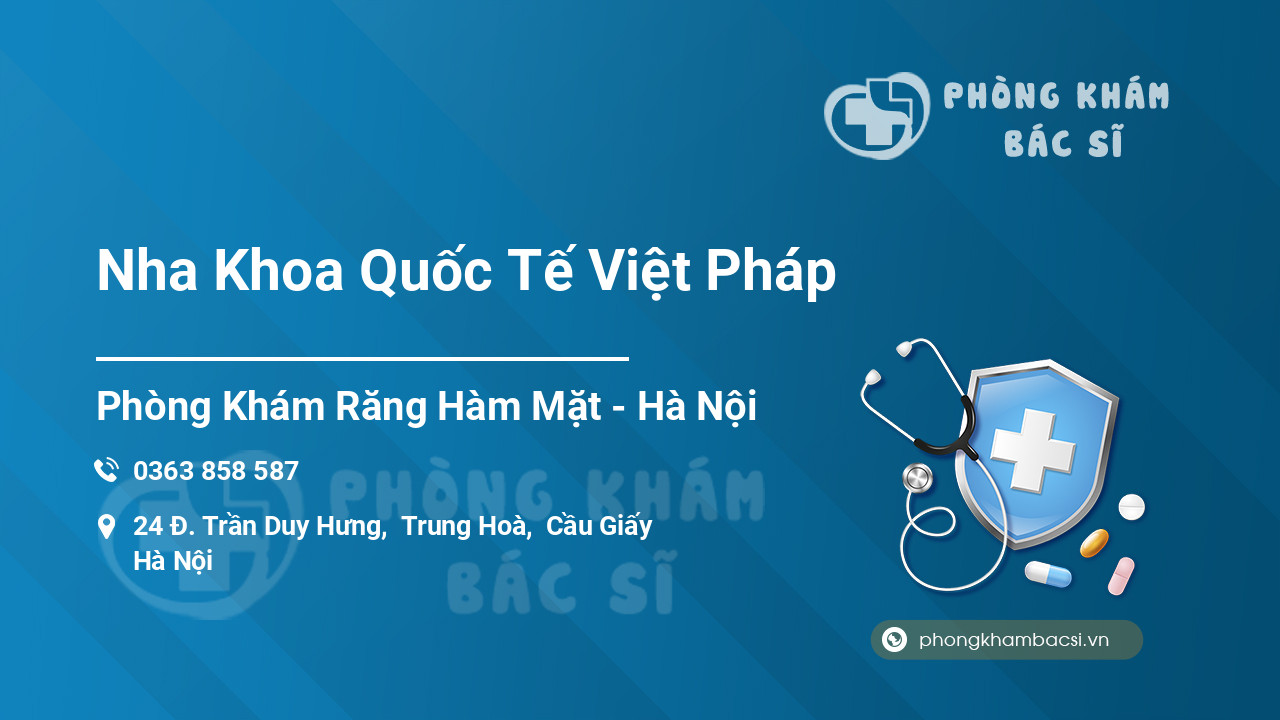 PHÒNG KHÁM BÁC SĨ

Nha Khoa Quốc Tế Việt Pháp

Phòng Khám Răng Hàm Mặt - Hà Nội

0363 858 587

24 Đ. Trần Duy Hưng, Trung Hoà, Cầu Giấy Hà Nội

PHÒNG KHÁM BÁC SĨ

phongkhambacsi.vn